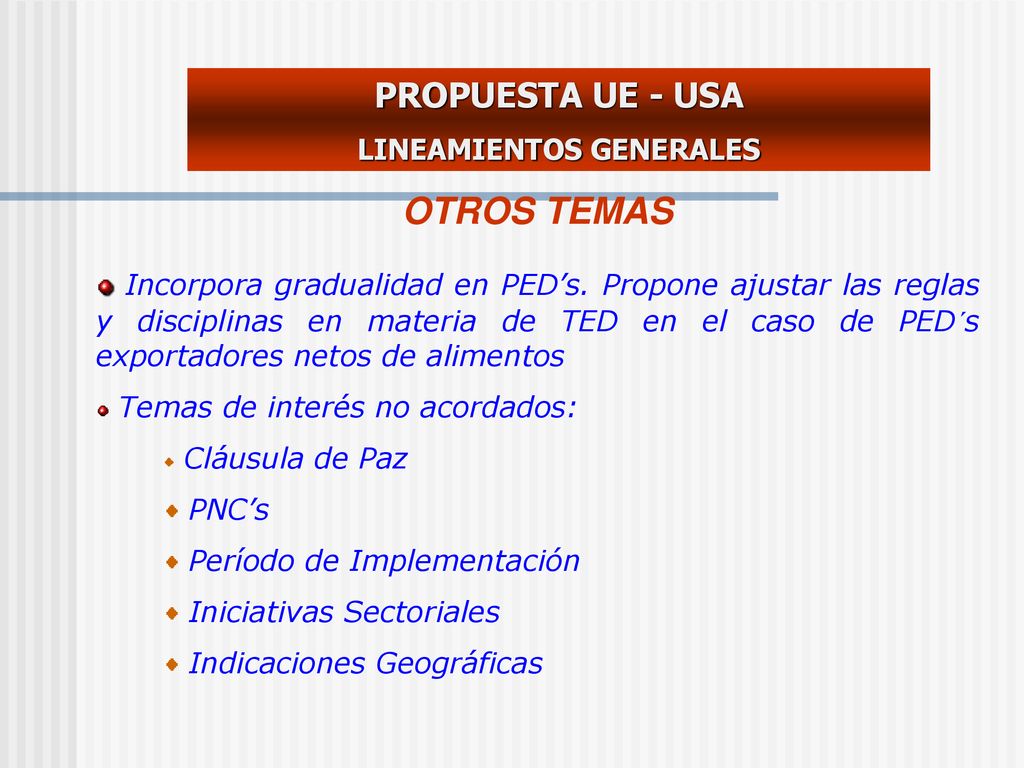 PROPUESTA UE - USA
LINEAMIENTOS GENERALES

OTROS TEMAS

Incorpora gradualidad en PED’s. Propone ajustar las reglas y disciplinas en materia de TED en el caso de PED’s exportadores netos de alimentos

Temas de interés no acordados:

Cláusula de Paz

PNC’s

Período de Implementación

Iniciativas Sectoriales

Indicaciones Geográficas